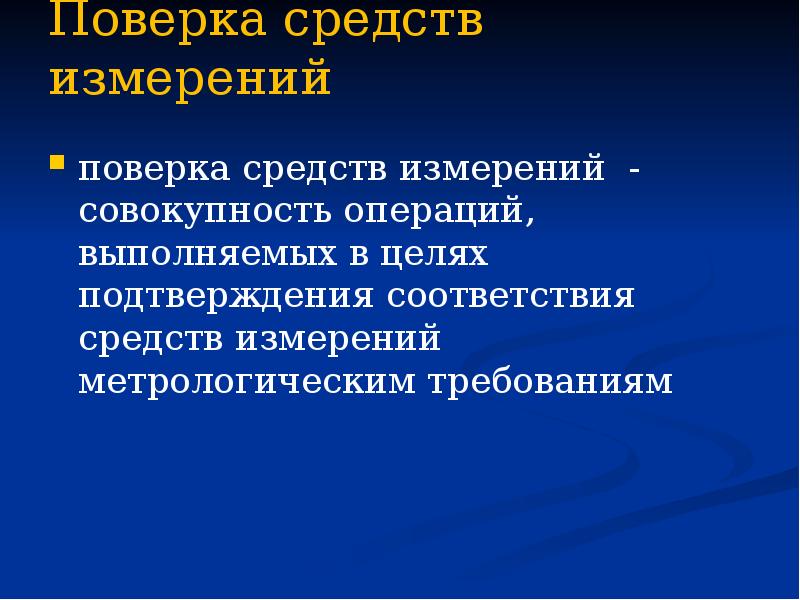 Поверка средств измерений

поверка средств измерений - совокупность операций, выполняемых в целях подтверждения соответствия средств измерений метрологическим требованиям